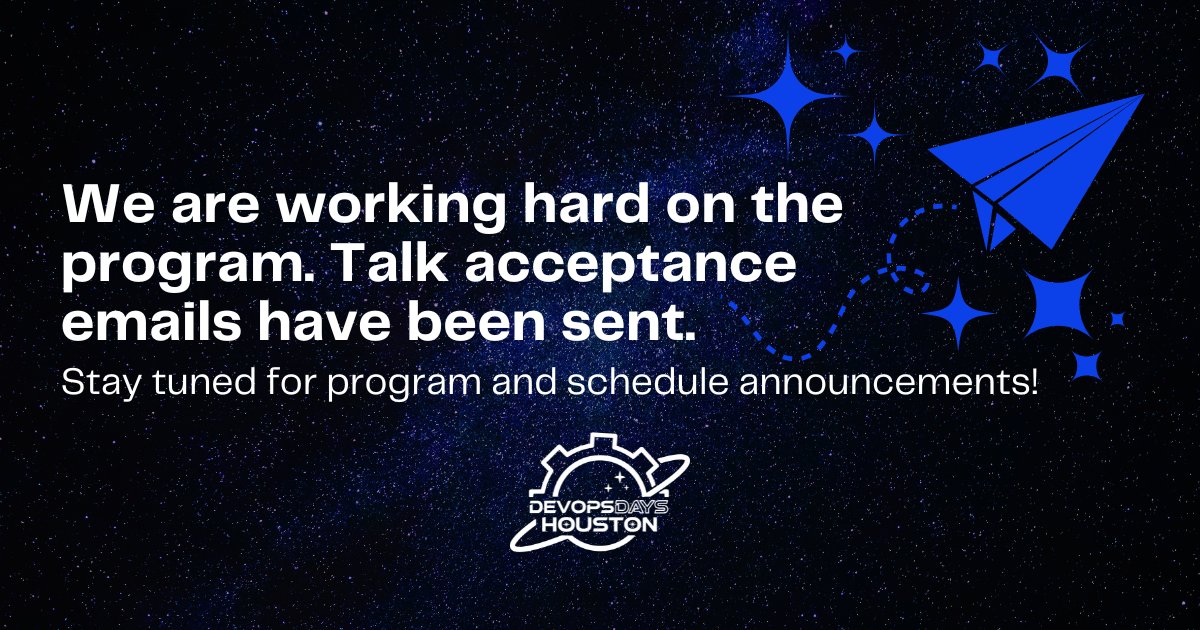 We are working hard on the program. Talk acceptance emails have been sent.

Stay tuned for program and schedule announcements!

DEVOPSDAYS
HOUSTON